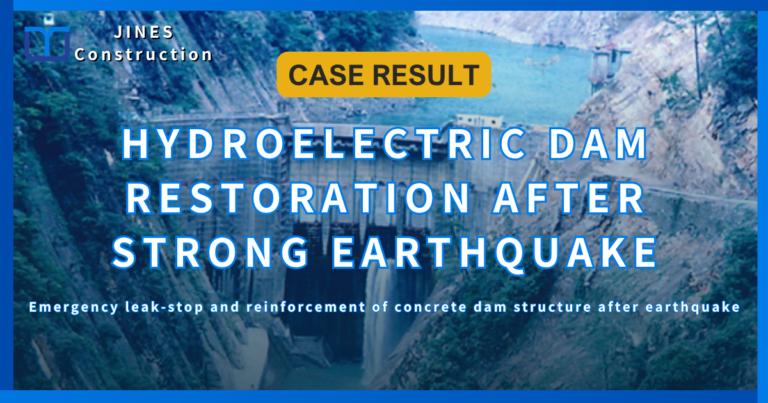 JINES
Construction

CASE RESULT

HYDROELECTRIC DAM RESTORATION AFTER STRONG EARTHQUAKE

Emergency leak-stop and reinforcement of concrete dam structure after earthquake